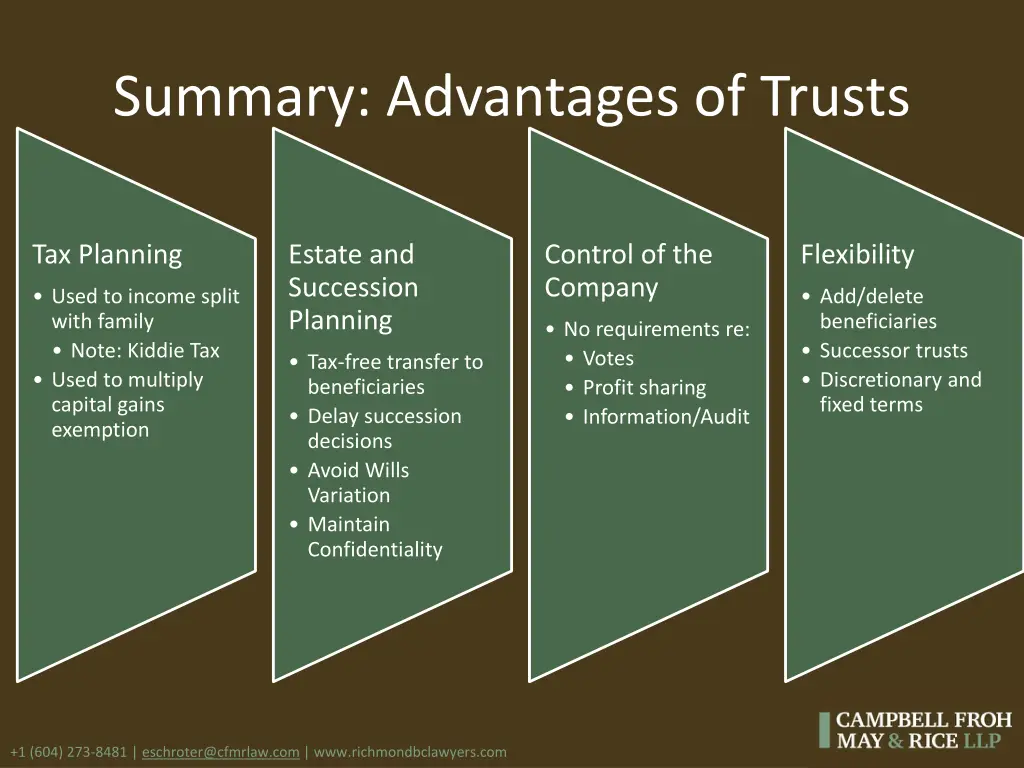 Summary: Advantages of Trusts

Tax Planning
• Used to income split with family
• Note: Kiddie Tax
• Used to multiply capital gains exemption

Estate and Succession Planning
• Tax-free transfer to beneficiaries
• Delay succession decisions
• Avoid Wills Variation
• Maintain Confidentiality

Control of the Company
• No requirements re:
• Votes
• Profit sharing
• Information/Audit

Flexibility
• Add/delete beneficiaries
• Successor trusts
• Discretionary and fixed terms

+1 (604) 273-8481 | eschroter@cfmrlaw.com | www.richmondbclawyers.com

CAMPBELL FROH MAY & RICE LLP